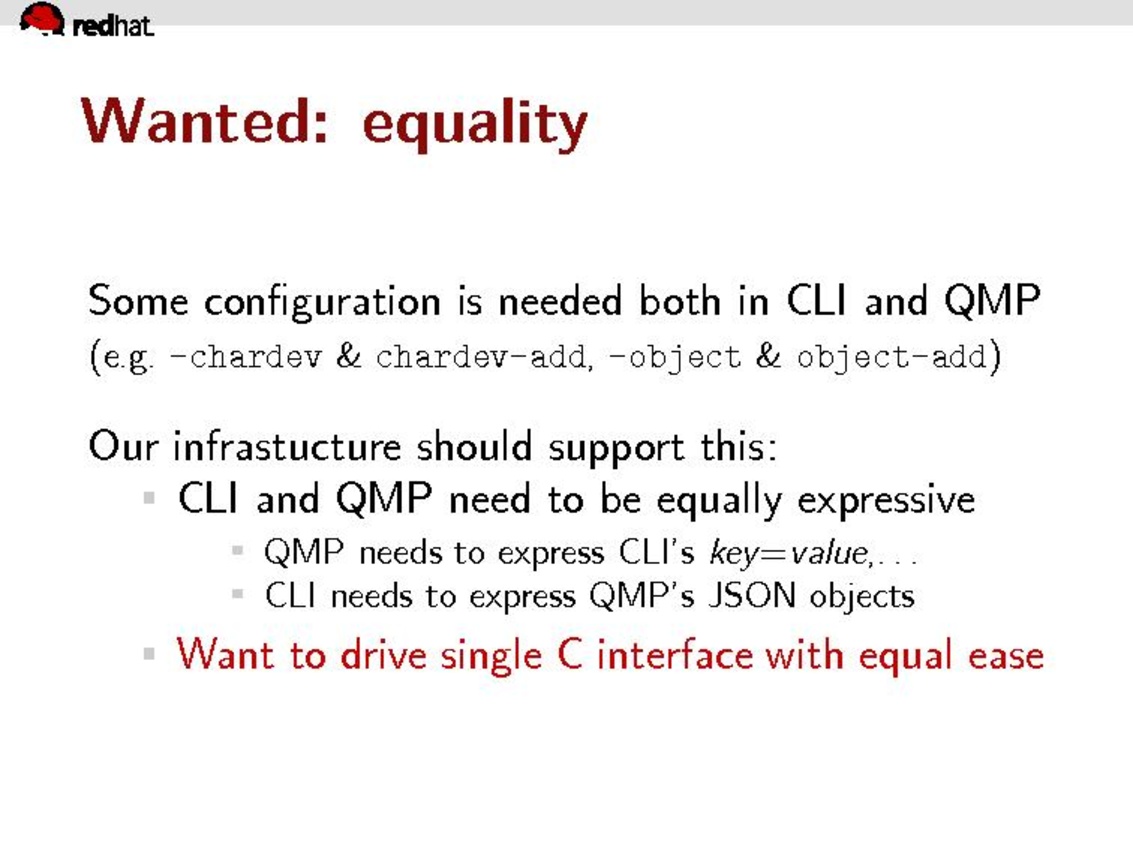 redhat.

Wanted: equality

Some configuration is needed both in CLI and QMP (e.g. -chardev & chardev-add, -object & object-add)

Our infrastucture should support this:
- CLI and QMP need to be equally expressive
  - QMP needs to express CLI's key=value,...
  - CLI needs to express QMP's JSON objects
- Want to drive single C interface with equal ease